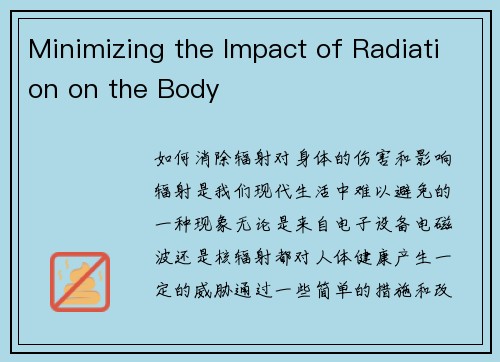 Minimizing the Impact of Radiation on the Body

如何消除辐射对身体的伤害和影响辐射是我们现代生活中难以避免的一种现象无论是来自电子设备电磁波还是核辐射都对人体健康产生一定的威胁通过一些简单的措施和改